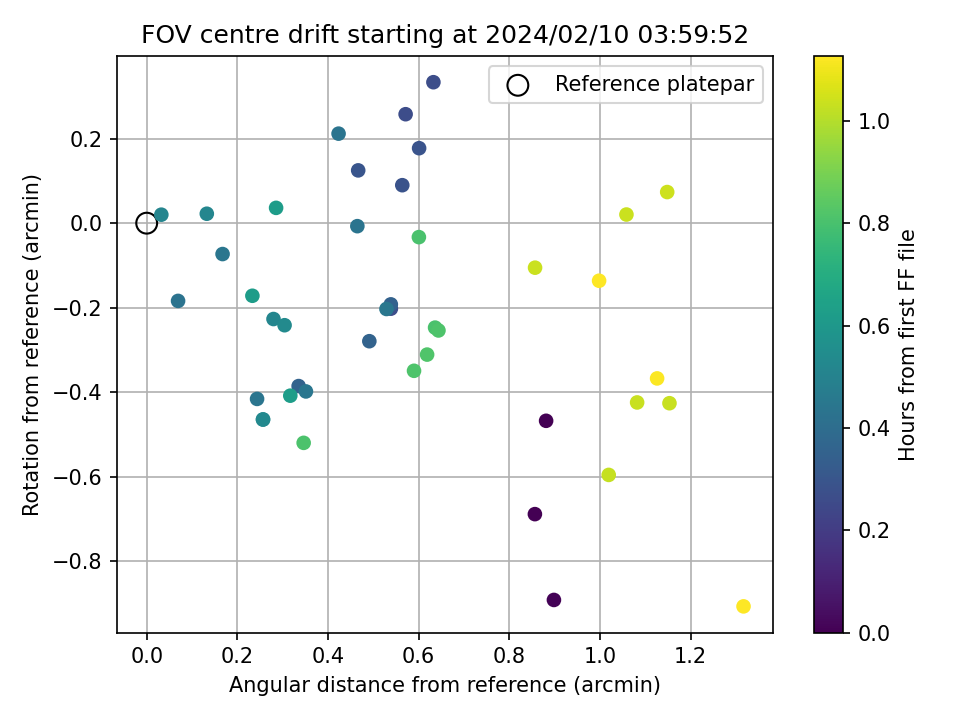 FOV centre drift starting at 2024/02/10 03:59:52

Reference platepar

Rotation from reference (arcmin)

0.2
0.0
−0.2
−0.4
−0.6
−0.8

0.0 0.2 0.4 0.6 0.8 1.0 1.2

Angular distance from reference (arcmin)

Hours from first FF file

1.0
0.8
0.6
0.4
0.2
0.0